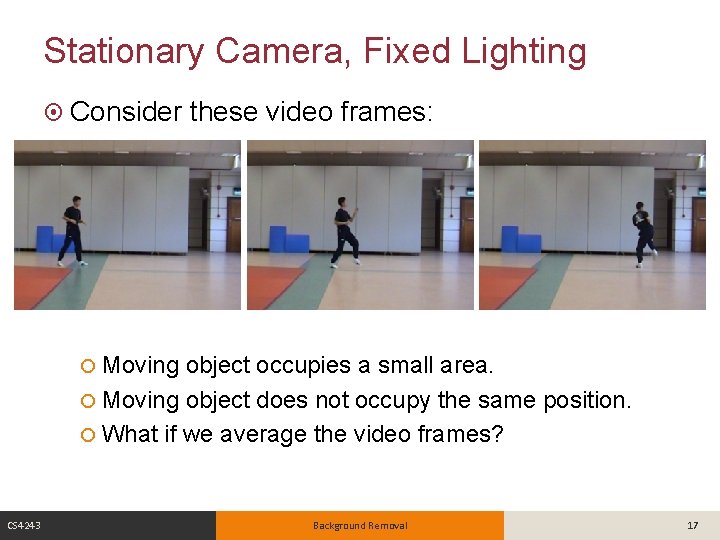 Stationary Camera, Fixed Lighting

Consider these video frames:

Moving object occupies a small area.

Moving object does not occupy the same position.

What if we average the video frames?

CS4243

Background Removal

17